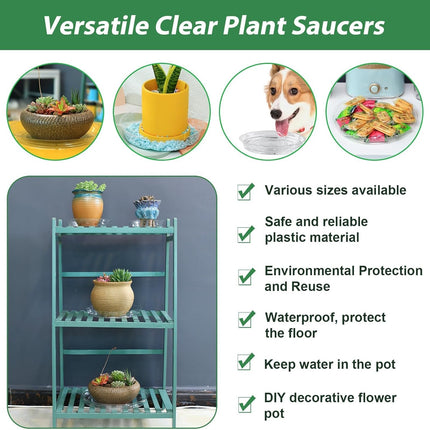 Versatile Clear Plant Saucers

Various sizes available

Safe and reliable plastic material

Environmental Protection and Reuse

Waterproof, protect the floor

Keep water in the pot

DIY decorative flower pot